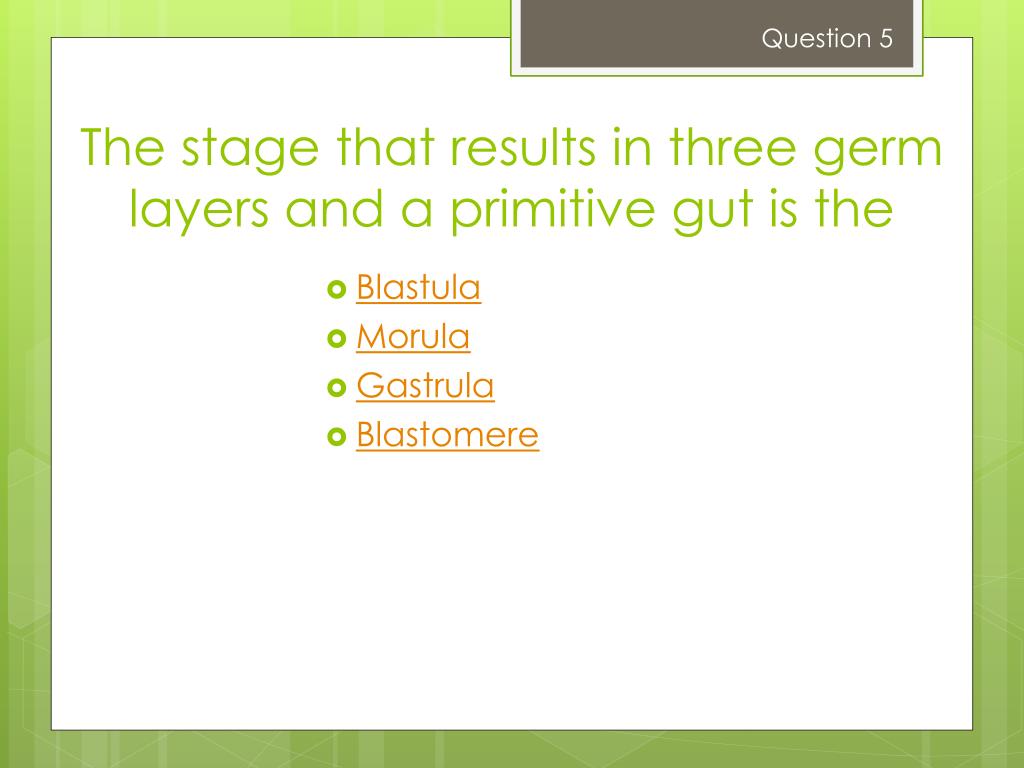 Question 5

The stage that results in three germ layers and a primitive gut is the

Blastula
Morula
Gastrula
Blastomere